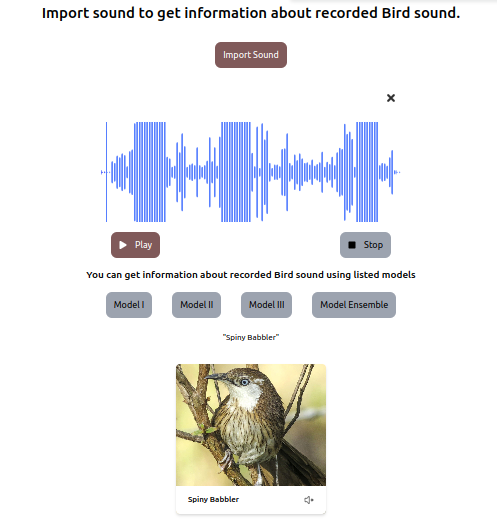 Import sound to get information about recorded Bird sound.

Import Sound

×

Play

Stop

You can get information about recorded Bird sound using listed models

Model I

Model II

Model III

Model Ensemble

"Spiny Babbler"

Spiny Babbler